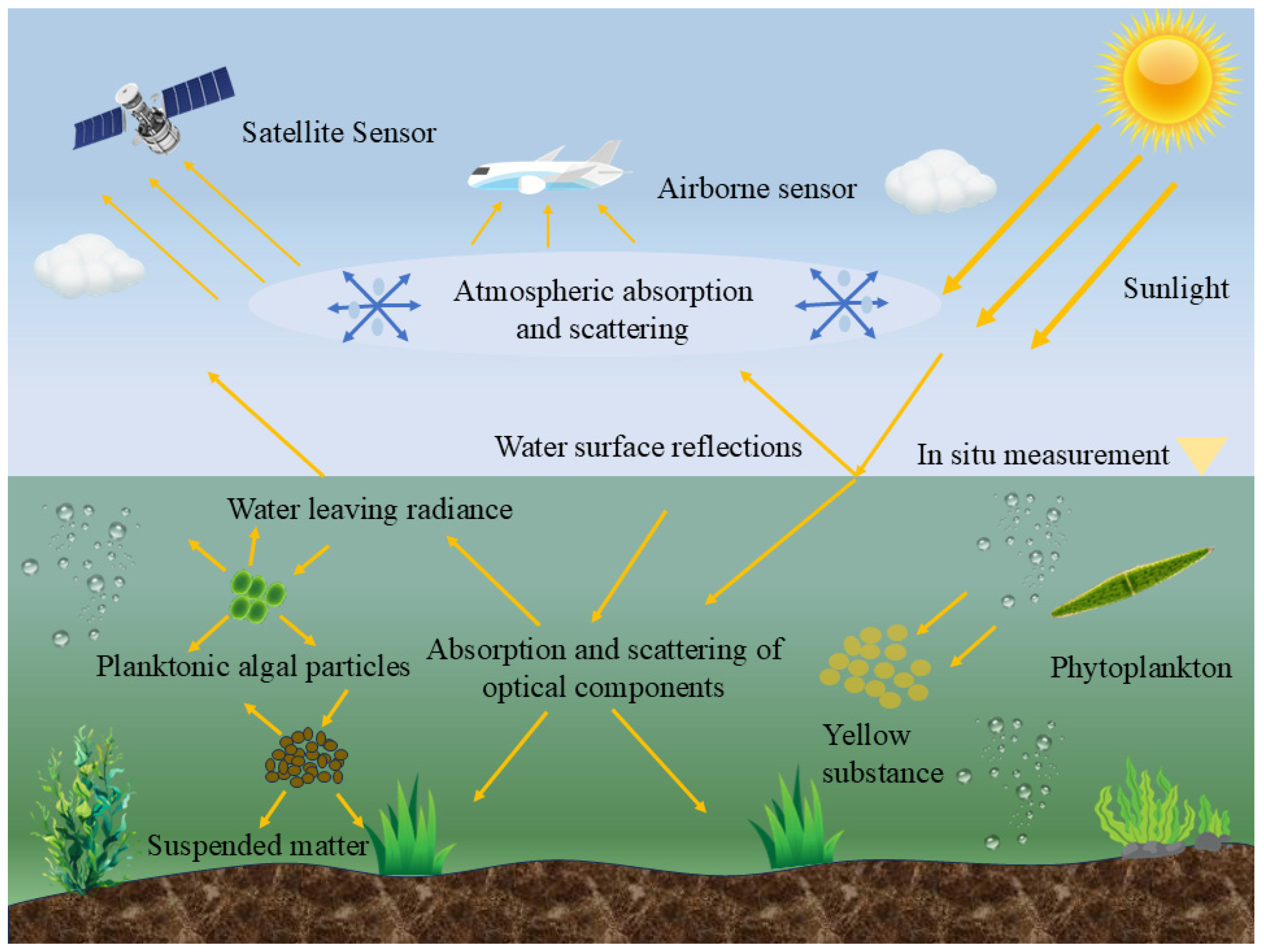 Satellite Sensor

Airborne sensor

Atmospheric absorption and scattering

Sunlight

Water surface reflections

In situ measurement

Water leaving radiance

Planktonic algal particles

Absorption and scattering of optical components

Phytoplankton

Yellow substance

Suspended matter